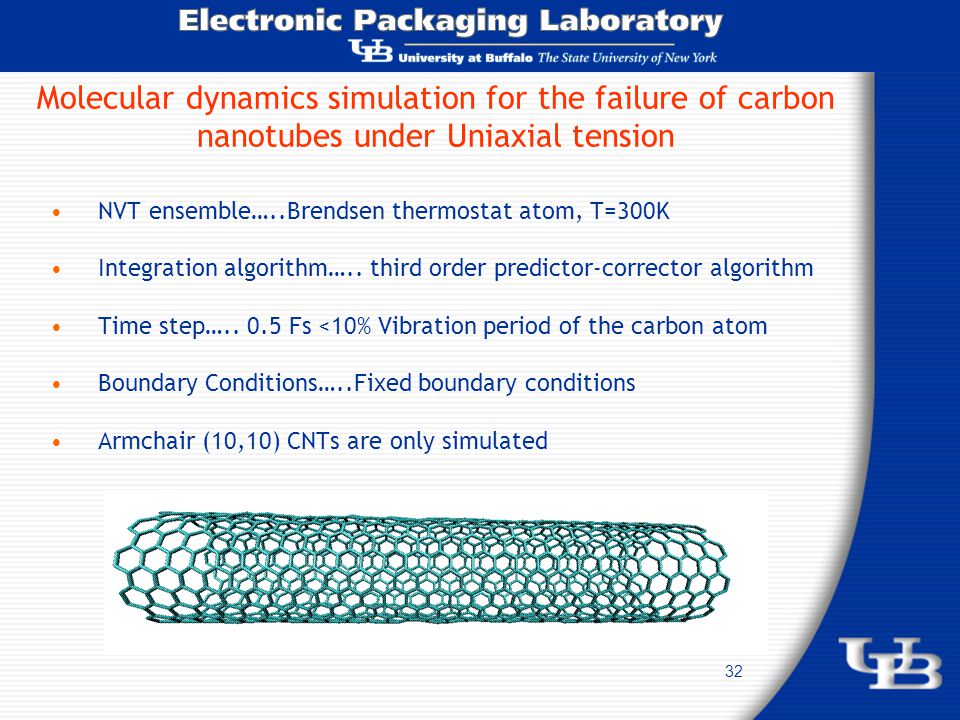 Electronic Packaging Laboratory
UB University at Buffalo The State University of New York

Molecular dynamics simulation for the failure of carbon nanotubes under Uniaxial tension

• NVT ensemble…..Brendsen thermostat atom, T=300K

• Integration algorithm….. third order predictor-corrector algorithm

• Time step….. 0.5 Fs <10% Vibration period of the carbon atom

• Boundary Conditions…..Fixed boundary conditions

• Armchair (10,10) CNTs are only simulated

32

UB